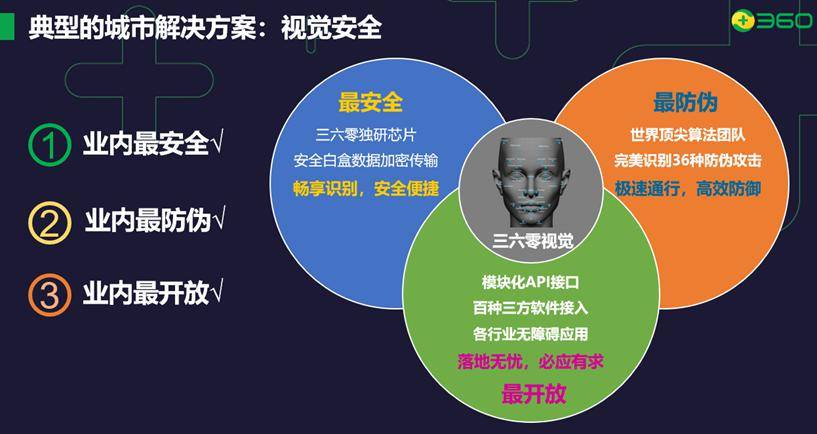 典型的城市解决方案：视觉安全

360

① 业内最安全√

② 业内最防伪√

③ 业内最开放√

最安全
三六零独研芯片
安全白盒数据加密传输
畅享识别，安全便捷

最防伪
世界顶尖算法团队
完美识别36种防伪攻击
极速通行，高效防御

三六零视觉

模块化API接口
百种三方软件接入
各行业无障碍应用
落地无忧，必应有求
最开放